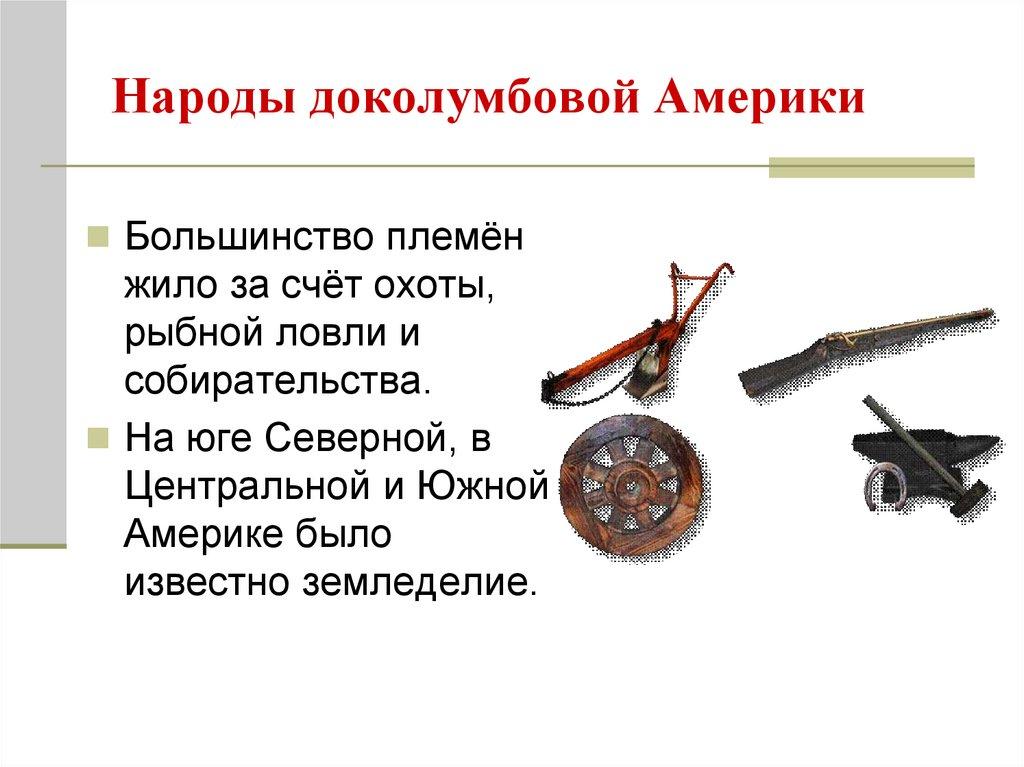 Народы доколумбовой Америки

Большинство племён жило за счёт охоты, рыбной ловли и собирательства.

На юге Северной, в Центральной и Южной Америке было известно земледелие.